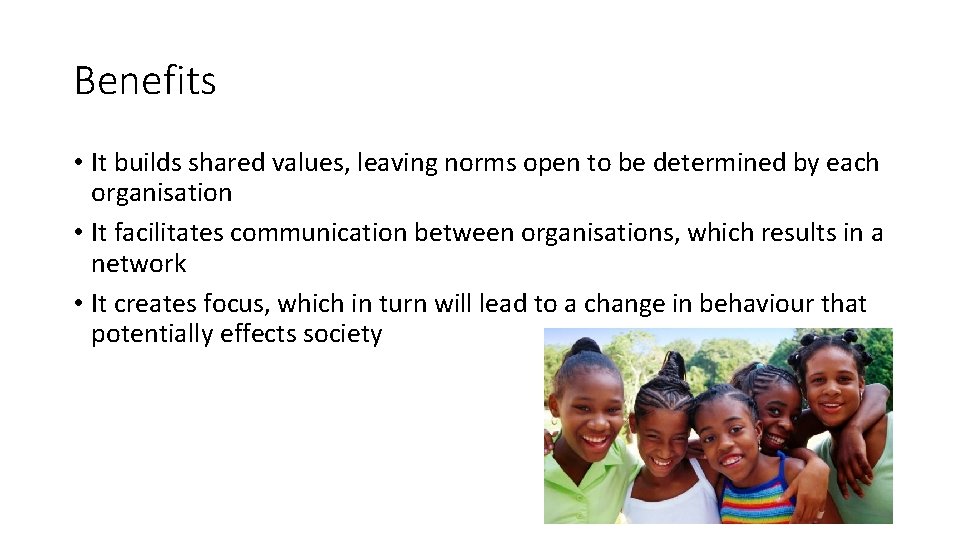 Benefits

• It builds shared values, leaving norms open to be determined by each organisation

• It facilitates communication between organisations, which results in a network

• It creates focus, which in turn will lead to a change in behaviour that potentially effects society